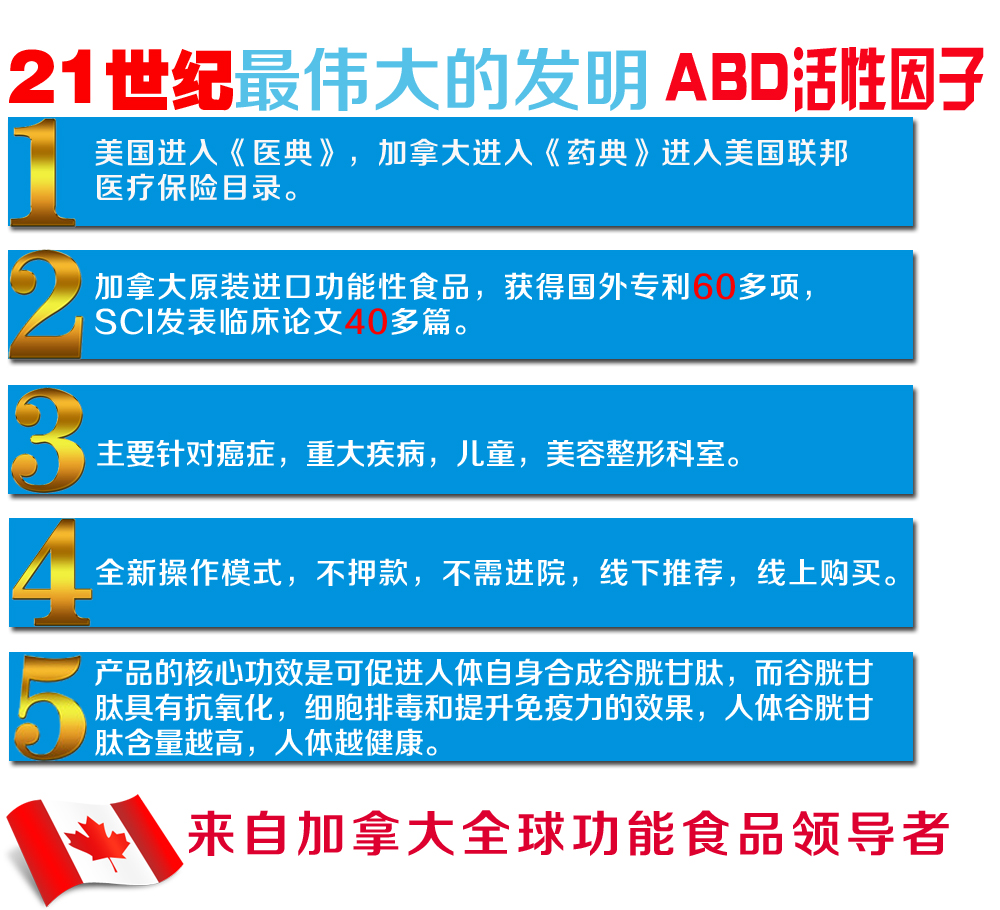 21世纪最伟大的发明 ABD活性因子

1 美国进入《医典》，加拿大进入《药典》进入美国联邦医疗保险目录。

2 加拿大原装进口功能性食品，获得国外专利60多项，SCI发表临床论文40多篇。

3 主要针对癌症，重大疾病，儿童，美容整形科室。

4 全新操作模式，不押款，不需进院，线下推荐，线上购买。

5 产品的核心功效是可促进人体自身合成谷胱甘肽，而谷胱甘肽具有抗氧化，细胞排毒和提升免疫力的效果，人体谷胱甘肽含量越高，人体越健康。

来自加拿大全球功能食品领导者